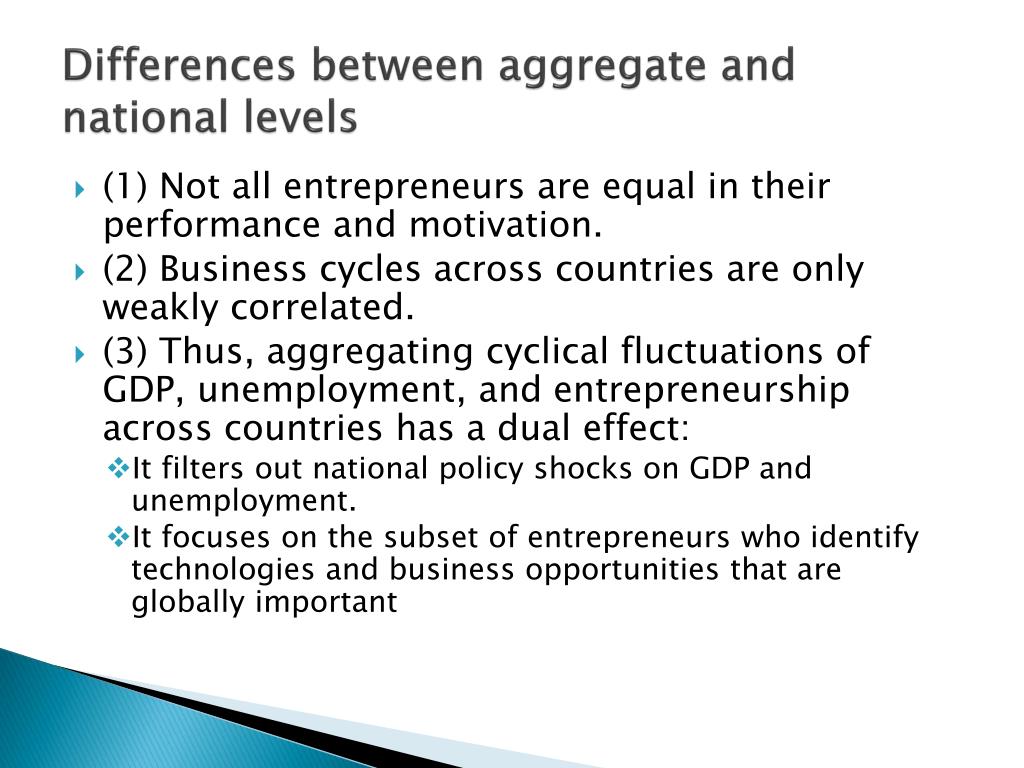 Differences between aggregate and national levels

(1) Not all entrepreneurs are equal in their performance and motivation.

(2) Business cycles across countries are only weakly correlated.

(3) Thus, aggregating cyclical fluctuations of GDP, unemployment, and entrepreneurship across countries has a dual effect:

It filters out national policy shocks on GDP and unemployment.

It focuses on the subset of entrepreneurs who identify technologies and business opportunities that are globally important